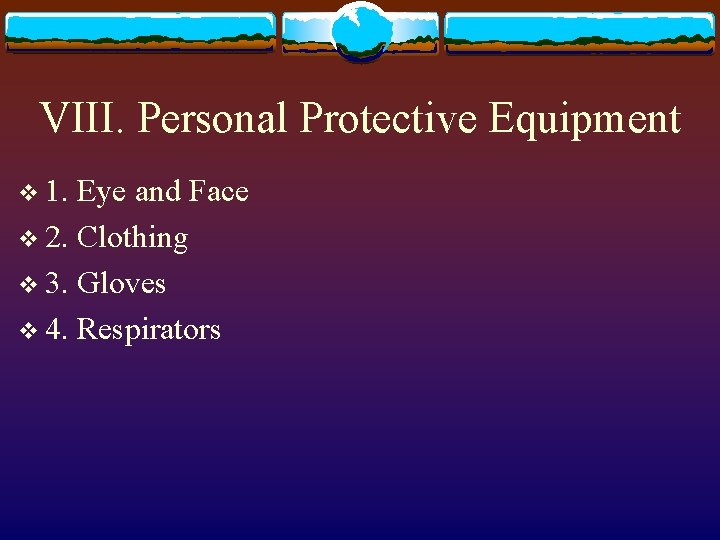 VIII. Personal Protective Equipment

❖ 1. Eye and Face
❖ 2. Clothing
❖ 3. Gloves
❖ 4. Respirators